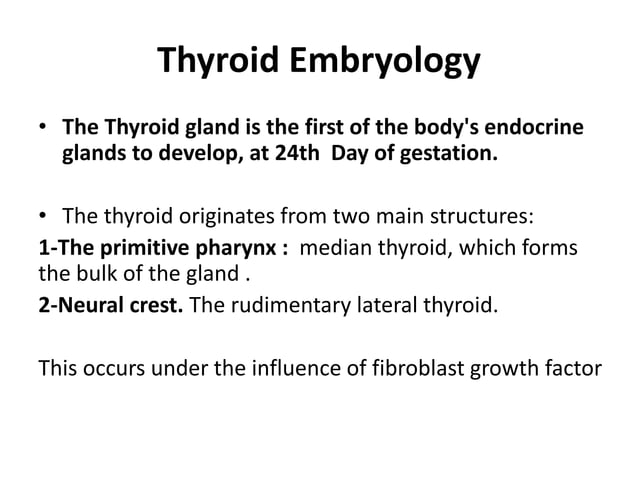 Thyroid Embryology

• The Thyroid gland is the first of the body's endocrine glands to develop, at 24th Day of gestation.

• The thyroid originates from two main structures:
1-The primitive pharynx : median thyroid, which forms the bulk of the gland .
2-Neural crest. The rudimentary lateral thyroid.

This occurs under the influence of fibroblast growth factor